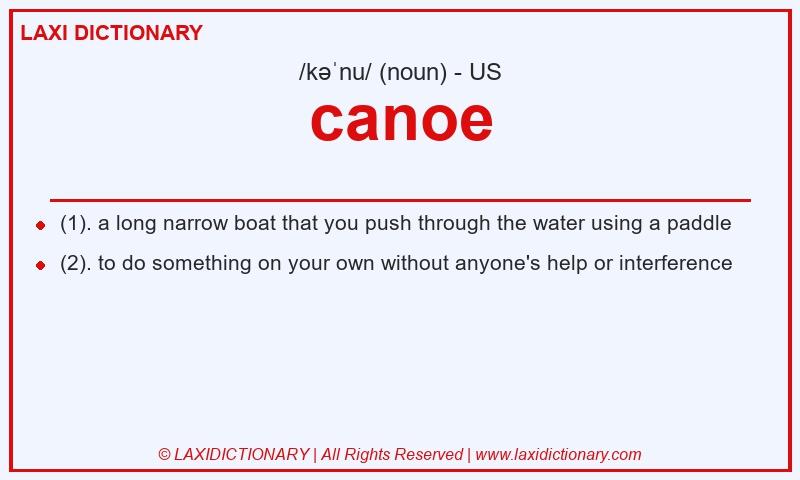 LAXI DICTIONARY

/kəˈnu/ (noun) - US

canoe

(1). a long narrow boat that you push through the water using a paddle

(2). to do something on your own without anyone's help or interference

© LAXIDICTIONARY | All Rights Reserved | www.laxidictionary.com